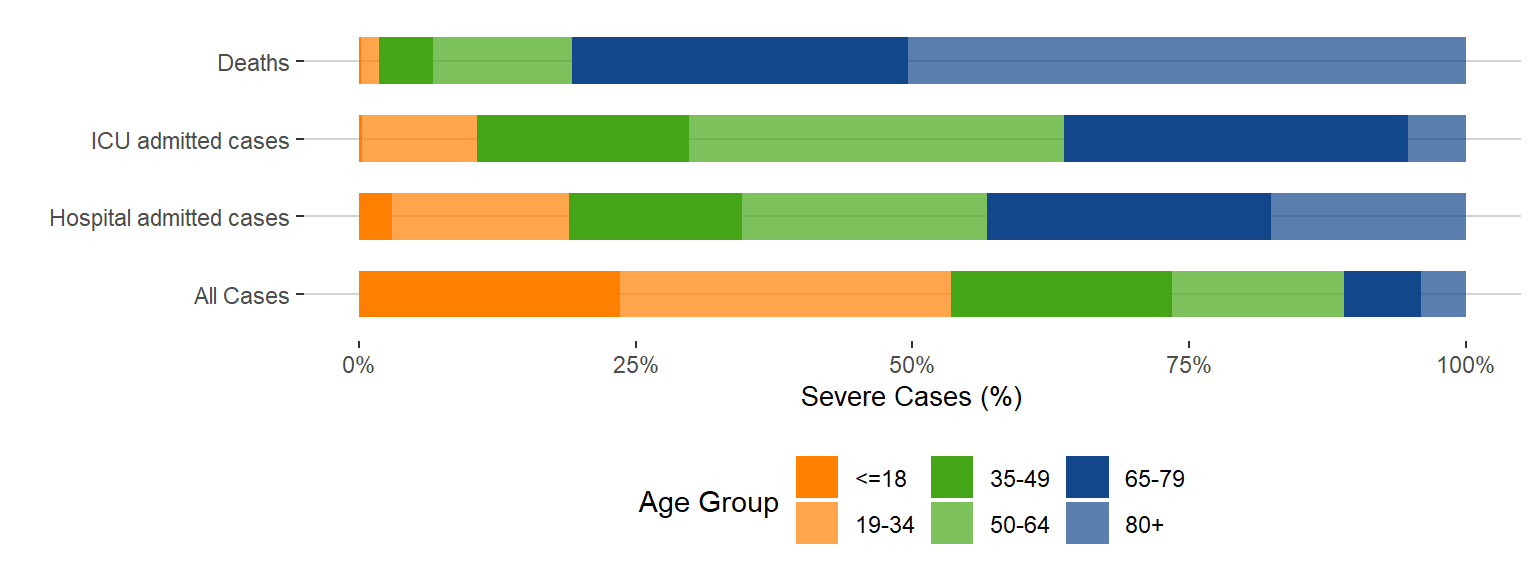 Deaths
ICU admitted cases
Hospital admitted cases
All Cases

0%
25%
50%
75%
100%

Severe Cases (%)

Age Group
<=18
19-34
35-49
50-64
65-79
80+